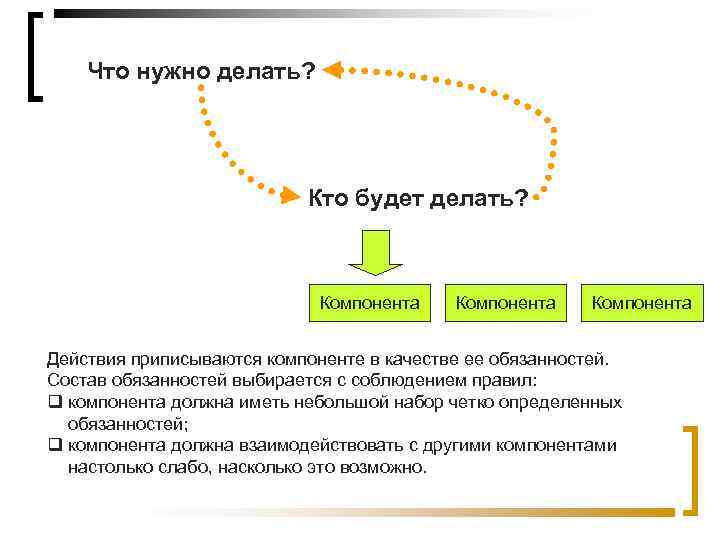 Что нужно делать?

Кто будет делать?

Компонента

Компонента

Компонента

Действия приписываются компоненте в качестве ее обязанностей.
Состав обязанностей выбирается с соблюдением правил:
❑ компонента должна иметь небольшой набор четко определенных обязанностей;
❑ компонента должна взаимодействовать с другими компонентами настолько слабо, насколько это возможно.